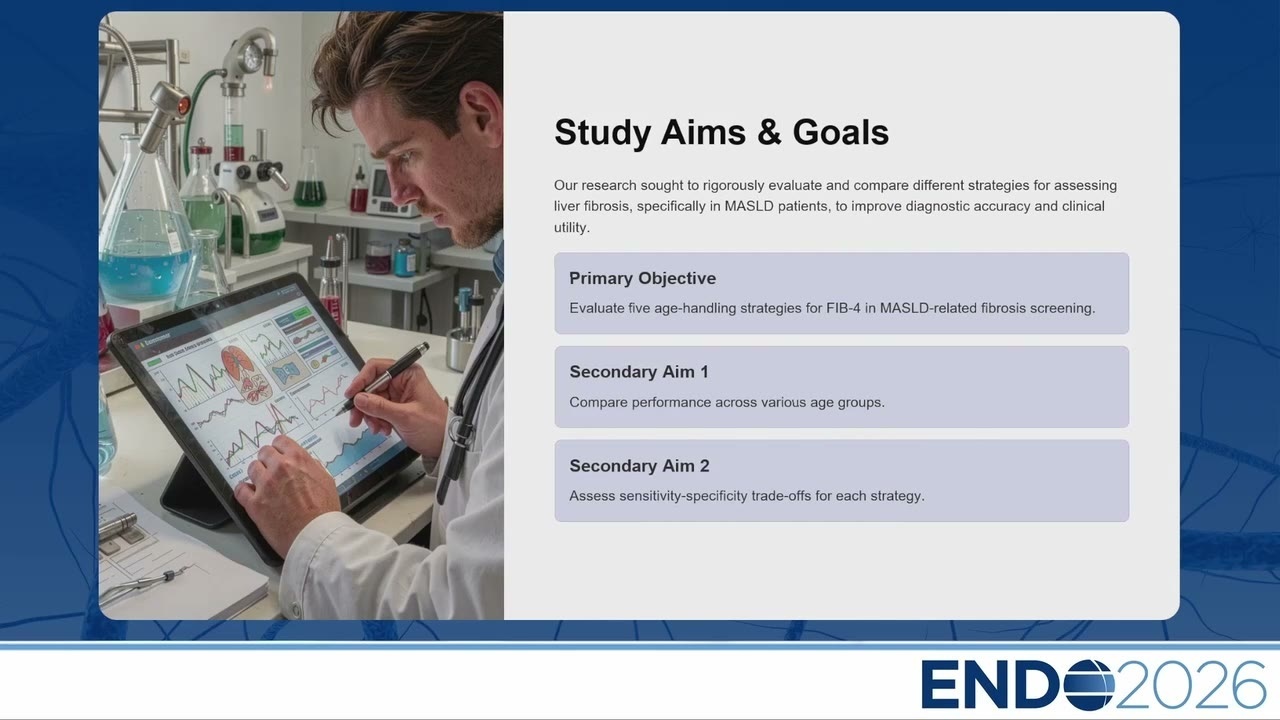 Study Aims & Goals

Our research sought to rigorously evaluate and compare different strategies for assessing liver fibrosis, specifically in MASLD patients, to improve diagnostic accuracy and clinical utility.

Primary Objective

Evaluate five age-handling strategies for FIB-4 in MASLD-related fibrosis screening.

Secondary Aim 1

Compare performance across various age groups.

Secondary Aim 2

Assess sensitivity-specificity trade-offs for each strategy.

ENDO2026